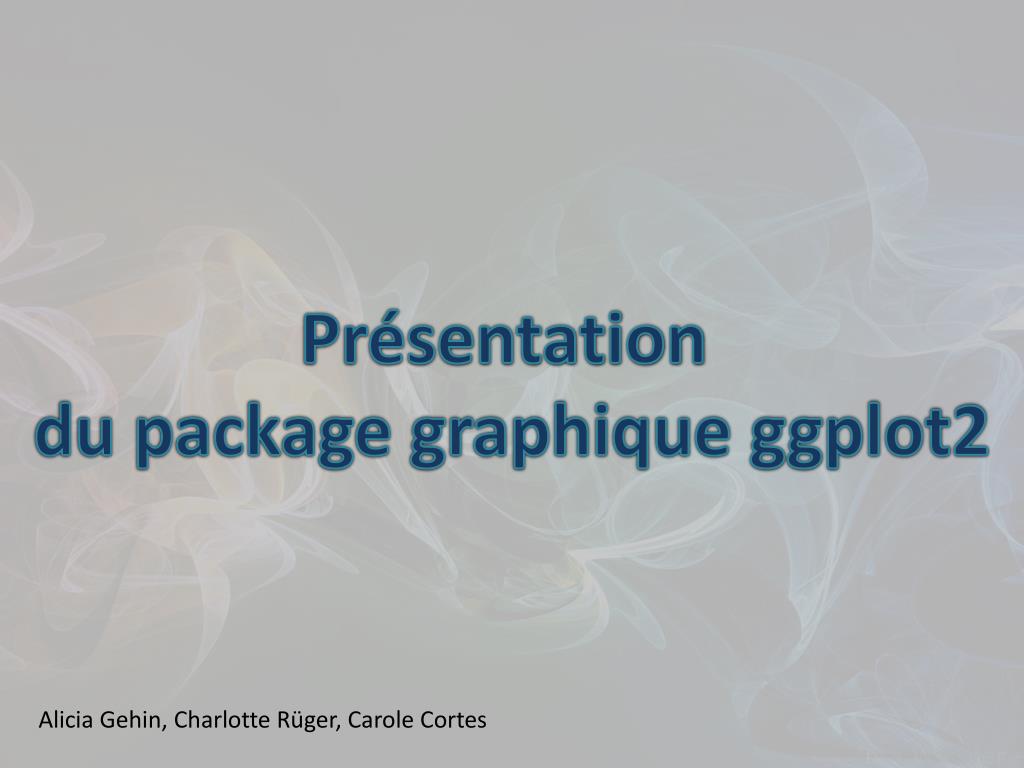 Présentation
du package graphique ggplot2

Alicia Gehin, Charlotte Rüger, Carole Cortes